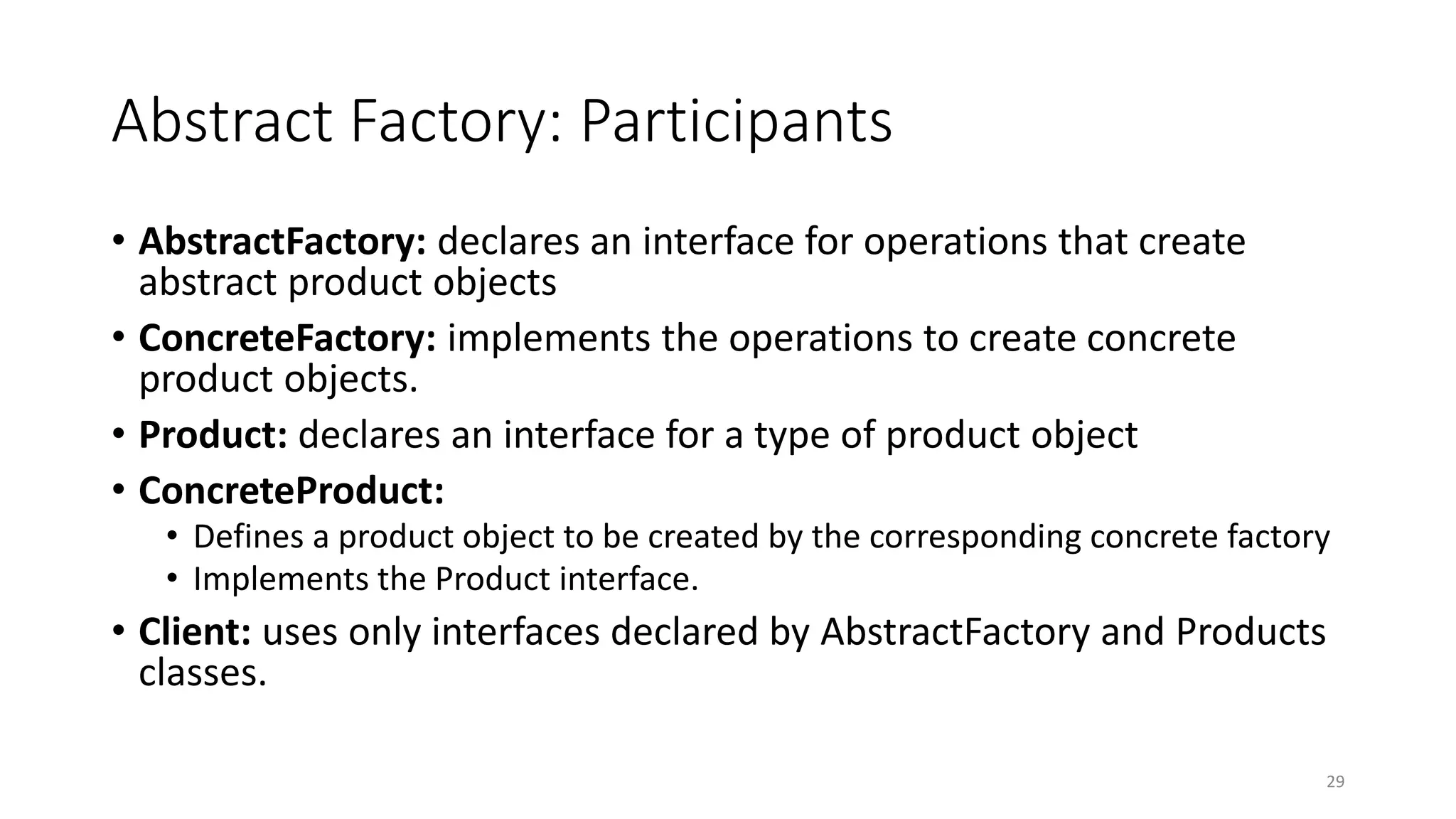 Abstract Factory: Participants

• AbstractFactory: declares an interface for operations that create abstract product objects
• ConcreteFactory: implements the operations to create concrete product objects.
• Product: declares an interface for a type of product object
• ConcreteProduct:
  • Defines a product object to be created by the corresponding concrete factory
  • Implements the Product interface.
• Client: uses only interfaces declared by AbstractFactory and Products classes.

29